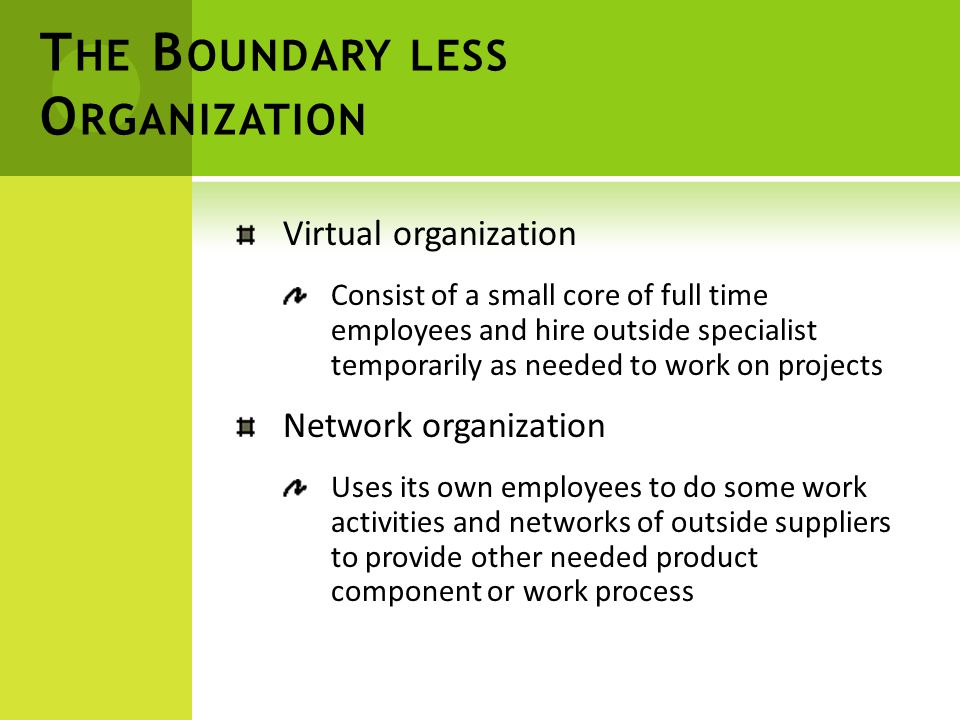 THE BOUNDARY LESS ORGANIZATION

Virtual organization

Consist of a small core of full time employees and hire outside specialist temporarily as needed to work on projects

Network organization

Uses its own employees to do some work activities and networks of outside suppliers to provide other needed product component or work process